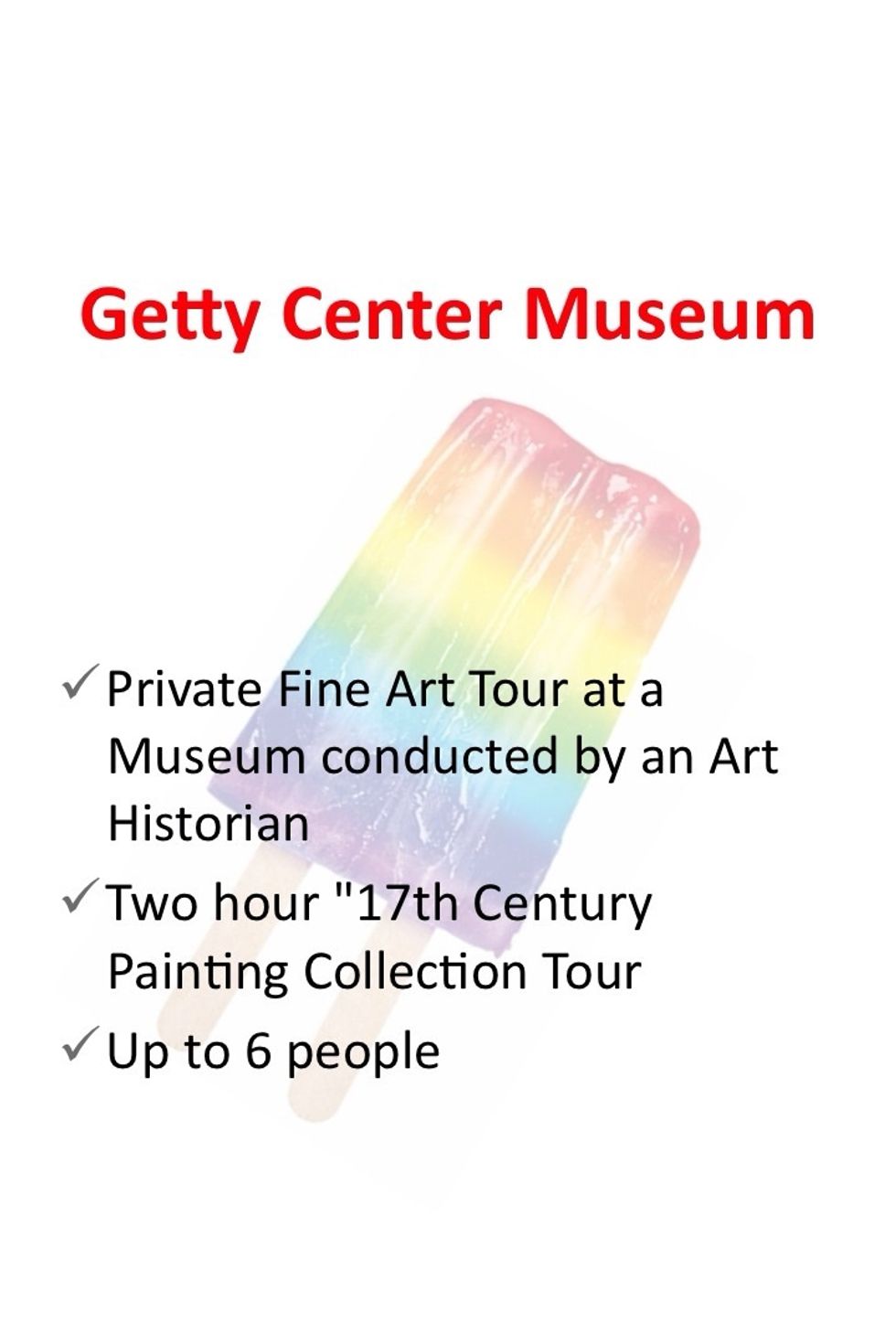 Getty Center Museum

✓ Private Fine Art Tour at a Museum conducted by an Art Historian

✓ Two hour "17th Century Painting Collection Tour

✓ Up to 6 people